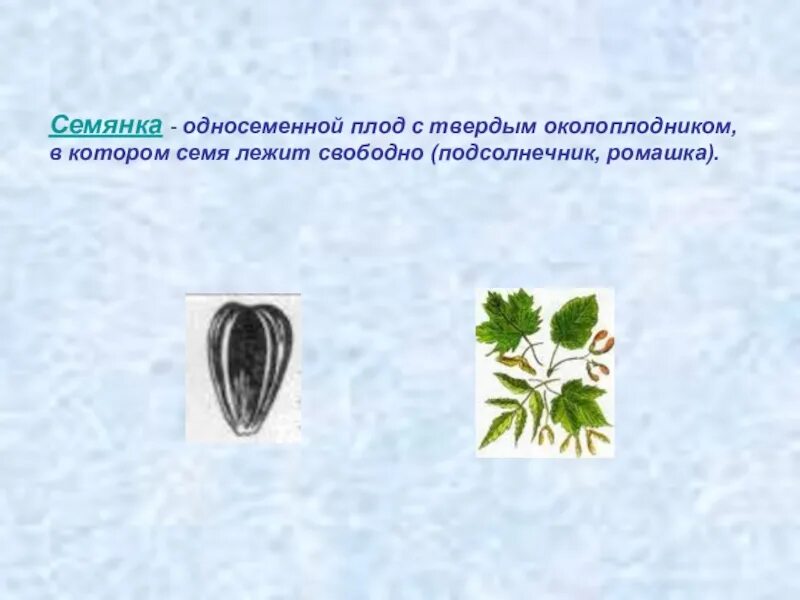 Семянка - односеменной плод с твердым околоплодником, в котором семя лежит свободно (подсолнечник, ромашка).